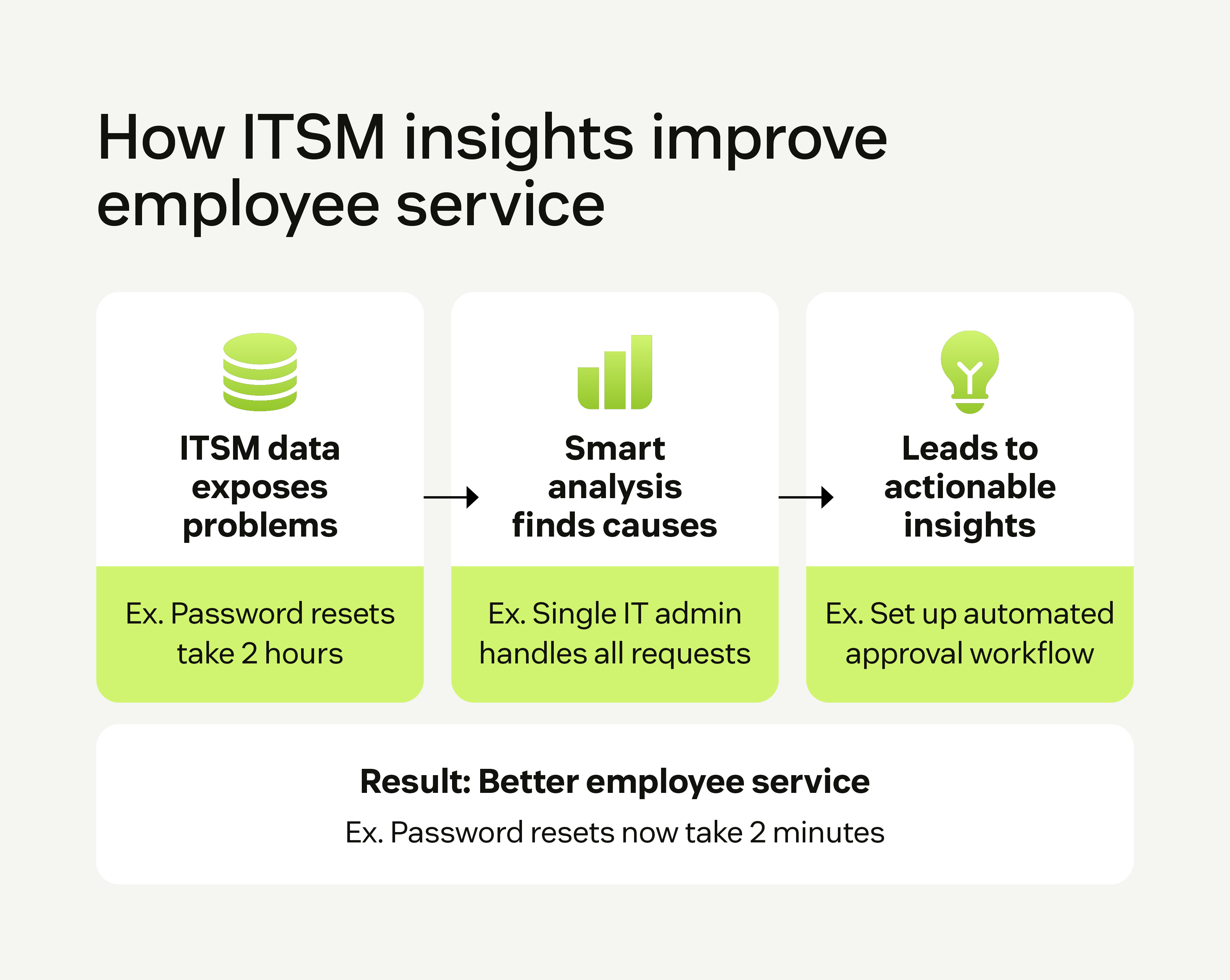 How ITSM insights improve employee service

ITSM data exposes problems

Ex. Password resets take 2 hours

Smart analysis finds causes

Ex. Single IT admin handles all requests

Leads to actionable insights

Ex. Set up automated approval workflow

Result: Better employee service

Ex. Password resets now take 2 minutes